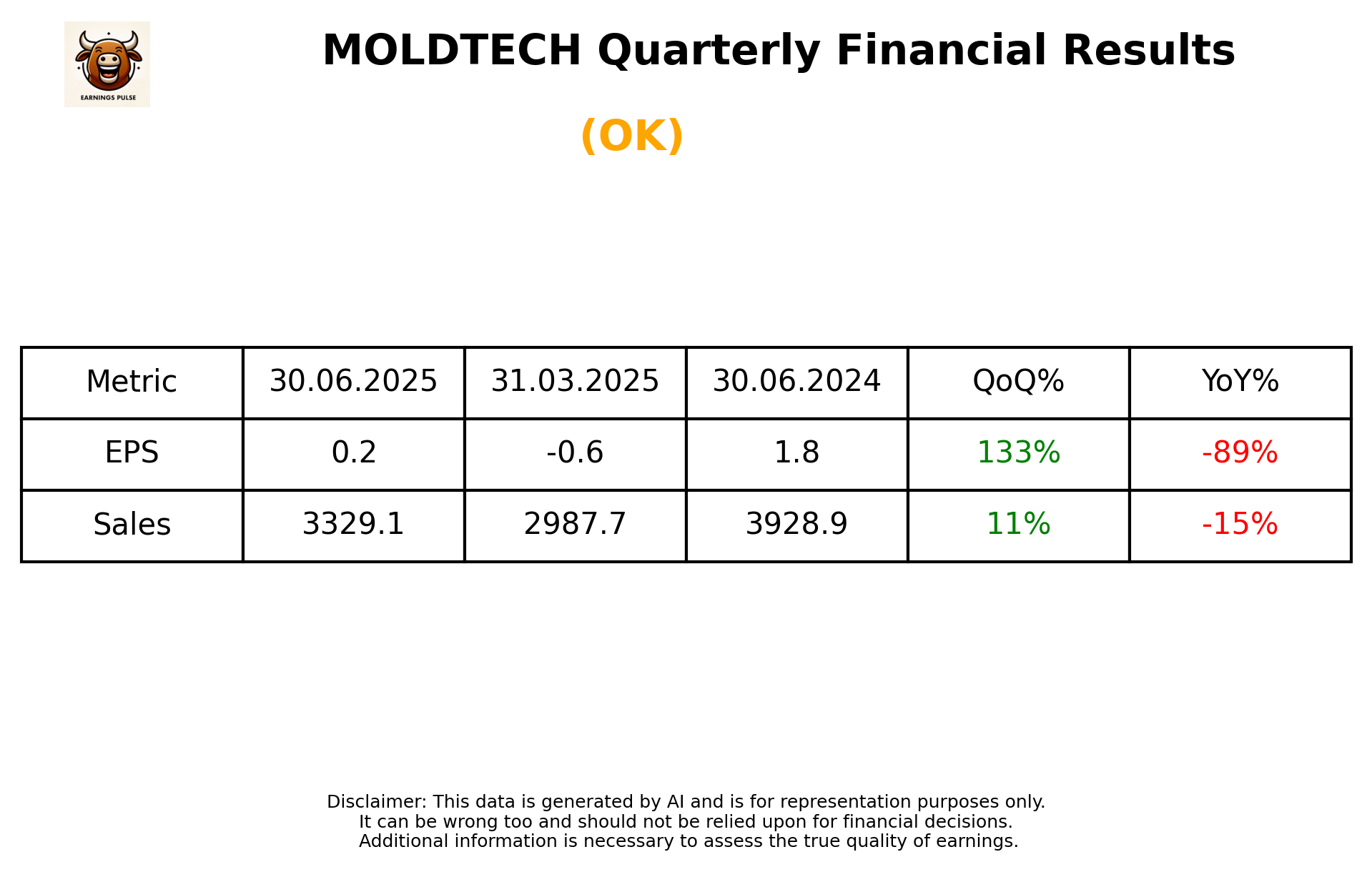 EARNINGS PULSE

MOLDTECH Quarterly Financial Results

(OK)

| Metric | 30.06.2025 | 31.03.2025 | 30.06.2024 | QoQ% | YoY% |
|---|---|---|---|---|---|
| EPS | 0.2 | -0.6 | 1.8 | 133% | -89% |
| Sales | 3329.1 | 2987.7 | 3928.9 | 11% | -15% |

Disclaimer: This data is generated by AI and is for representation purposes only. It can be wrong too and should not be relied upon for financial decisions. Additional information is necessary to assess the true quality of earnings.